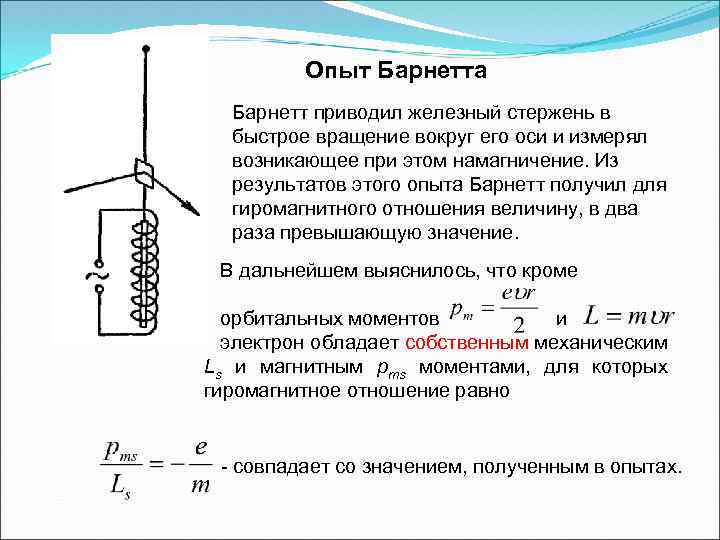 Опыт Барнетта

Барнетт приводил железный стержень в быстрое вращение вокруг его оси и измерял возникающее при этом намагничение. Из результатов этого опыта Барнетт получил для гиромагнитного отношения величину, в два раза превышающую значение.

В дальнейшем выяснилось, что кроме

орбитальных моментов $p_m = \frac{e\upsilon r}{2}$ и $L = m\upsilon r$

электрон обладает собственным механическим $L_s$ и магнитным $p_{ms}$ моментами, для которых гиромагнитное отношение равно

$\frac{p_{ms}}{L_s} = -\frac{e}{m}$ - совпадает со значением, полученным в опытах.